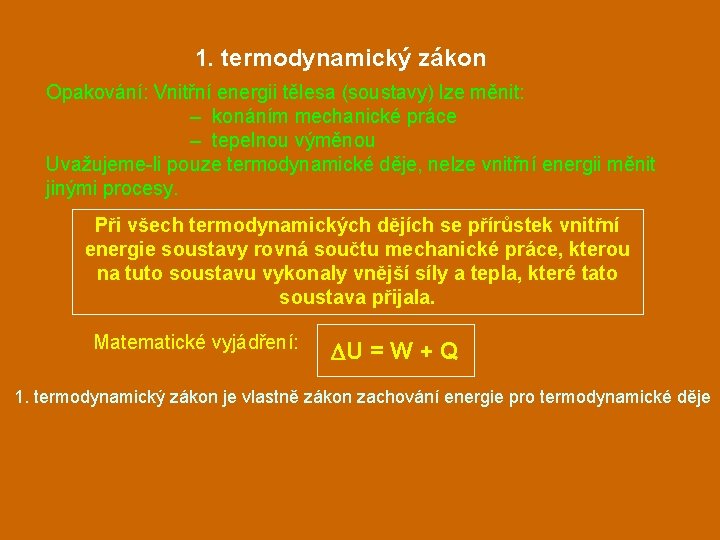 1. termodynamický zákon

Opakování: Vnitřní energii tělesa (soustavy) lze měnit:
– konáním mechanické práce
– tepelnou výměnou
Uvažujeme-li pouze termodynamické děje, nelze vnitřní energii měnit jinými procesy.

Při všech termodynamických dějích se přírůstek vnitřní energie soustavy rovná součtu mechanické práce, kterou na tuto soustavu vykonaly vnější síly a tepla, které tato soustava přijala.

Matematické vyjádření: $\Delta U = W + Q$

1. termodynamický zákon je vlastně zákon zachování energie pro termodynamické děje